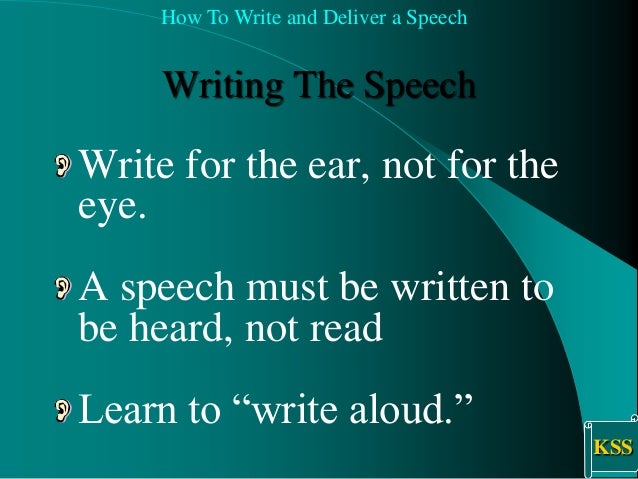 How To Write and Deliver a Speech

Writing The Speech

Write for the ear, not for the eye.

A speech must be written to be heard, not read

Learn to “write aloud.”

KSS